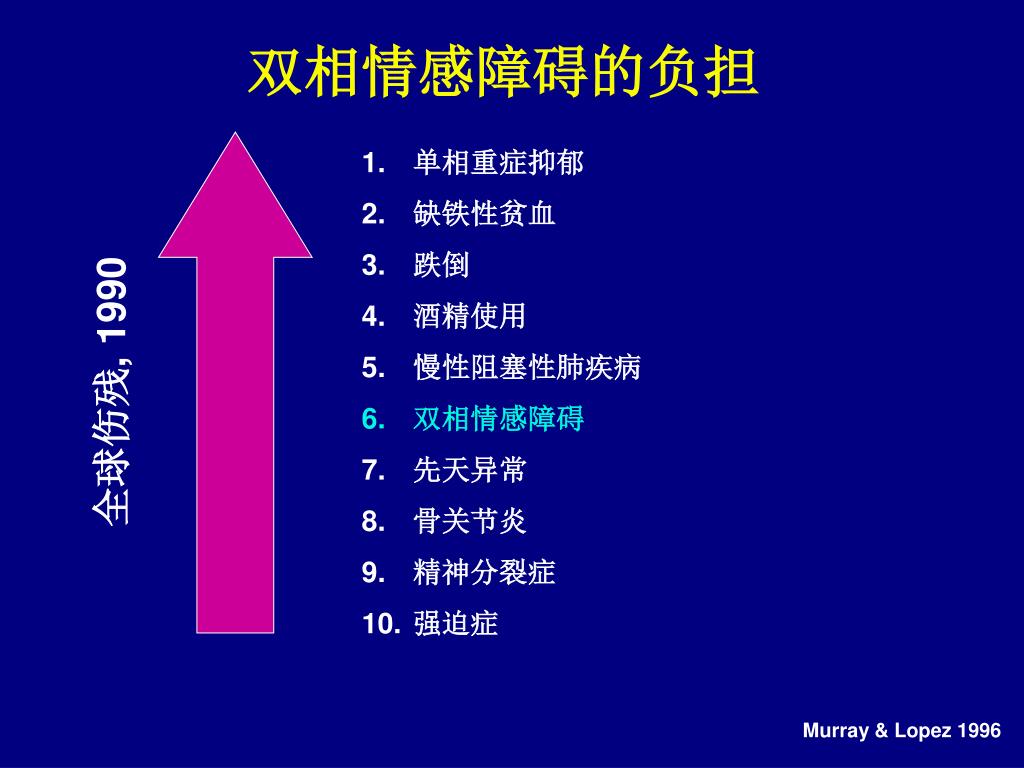 双相情感障碍的负担

全球伤残, 1990

1. 单相重症抑郁
2. 缺铁性贫血
3. 跌倒
4. 酒精使用
5. 慢性阻塞性肺疾病
6. 双相情感障碍
7. 先天异常
8. 骨关节炎
9. 精神分裂症
10. 强迫症

Murray & Lopez 1996